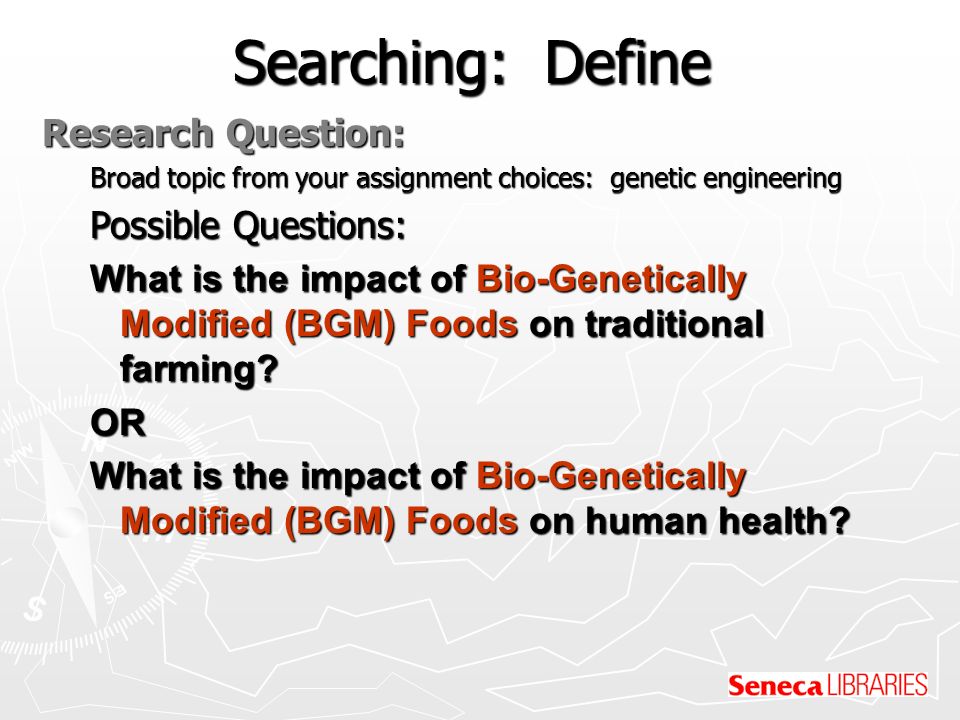 Searching: Define

Research Question:

Broad topic from your assignment choices: genetic engineering

Possible Questions:

What is the impact of Bio-Genetically Modified (BGM) Foods on traditional farming?

OR

What is the impact of Bio-Genetically Modified (BGM) Foods on human health?

Seneca LIBRARIES